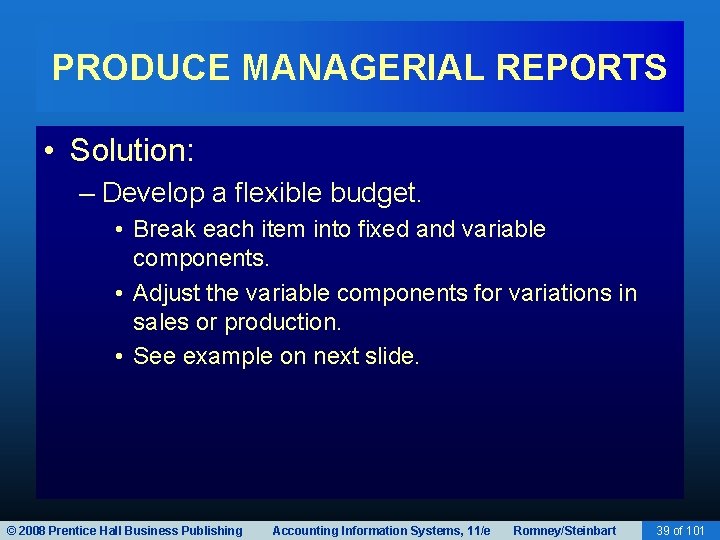 PRODUCE MANAGERIAL REPORTS

• Solution:

– Develop a flexible budget.

• Break each item into fixed and variable components.

• Adjust the variable components for variations in sales or production.

• See example on next slide.

© 2008 Prentice Hall Business Publishing Accounting Information Systems, 11/e Romney/Steinbart 39 of 101